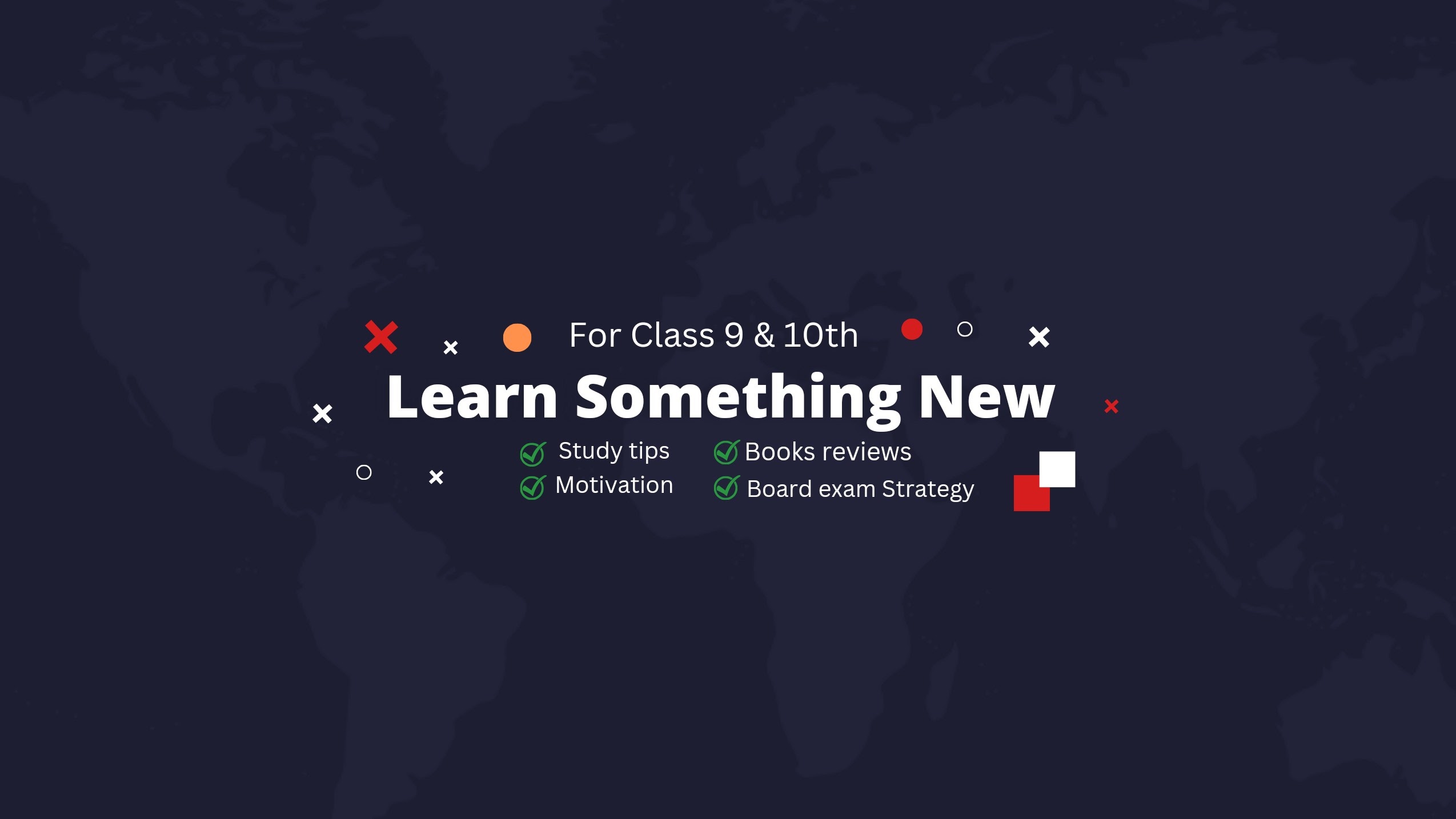 For Class 9 & 10th

Learn Something New

Study tips
Motivation

Books reviews
Board exam Strategy